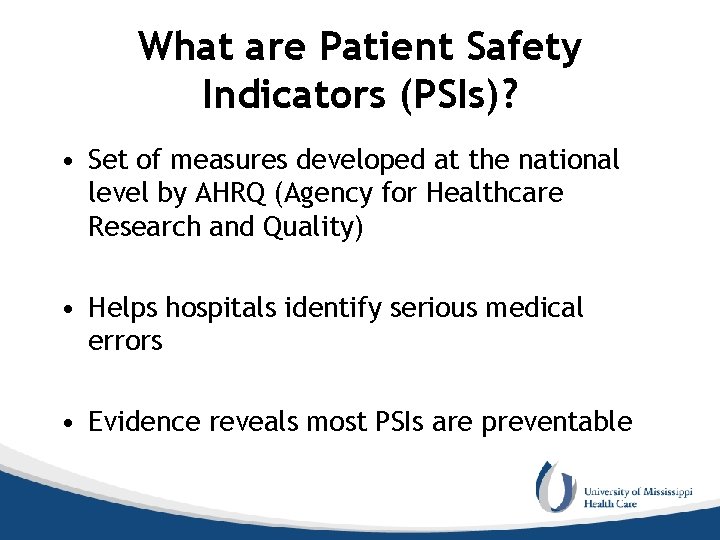 What are Patient Safety Indicators (PSIs)?

• Set of measures developed at the national level by AHRQ (Agency for Healthcare Research and Quality)

• Helps hospitals identify serious medical errors

• Evidence reveals most PSIs are preventable

University of Mississippi Health Care